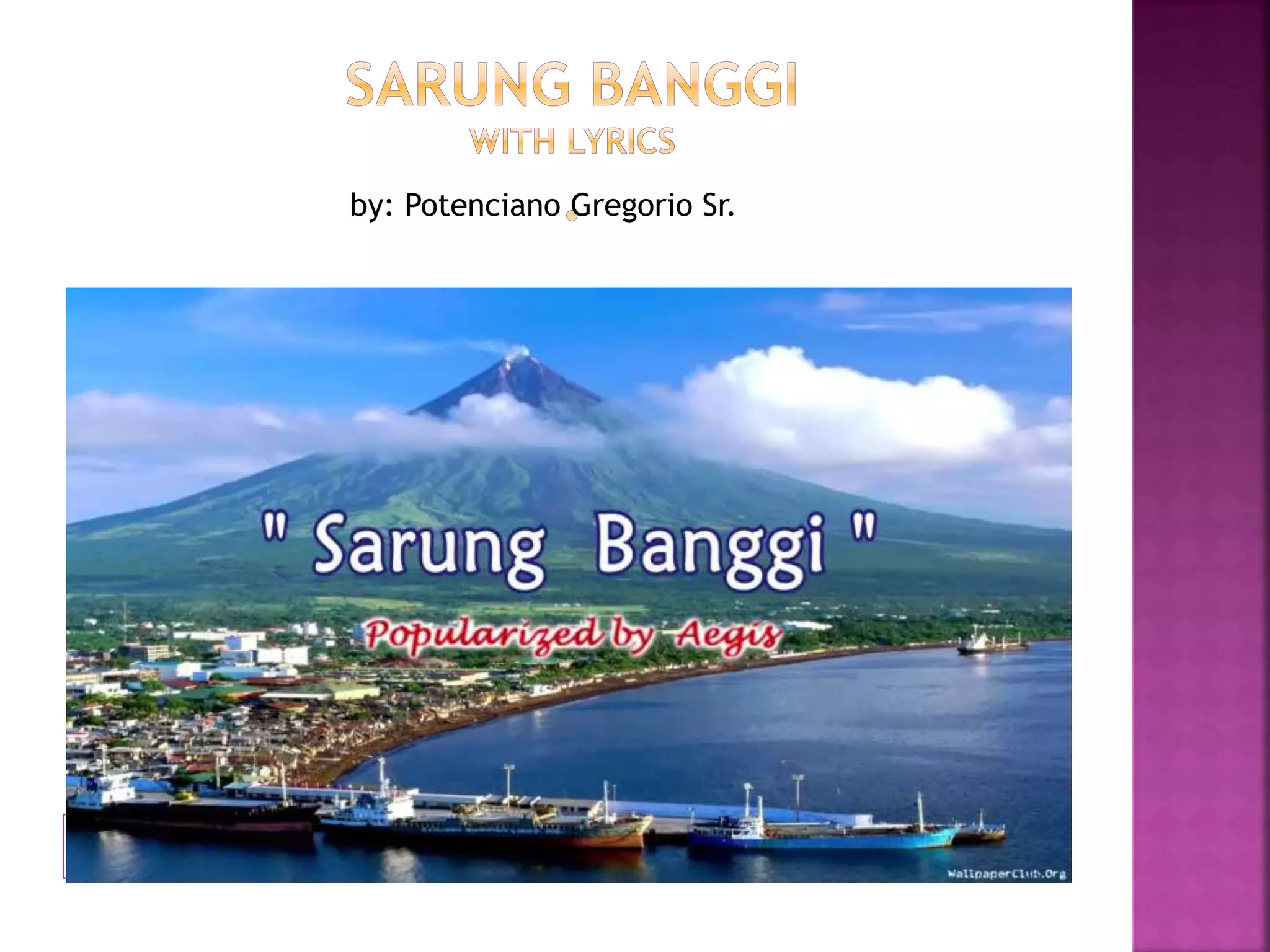 SARUNG BANGGI
WITH LYRICS

by: Potenciano Gregorio Sr.

" Sarung Banggi "

Popularized by Aegis

WallpaperClub.Org